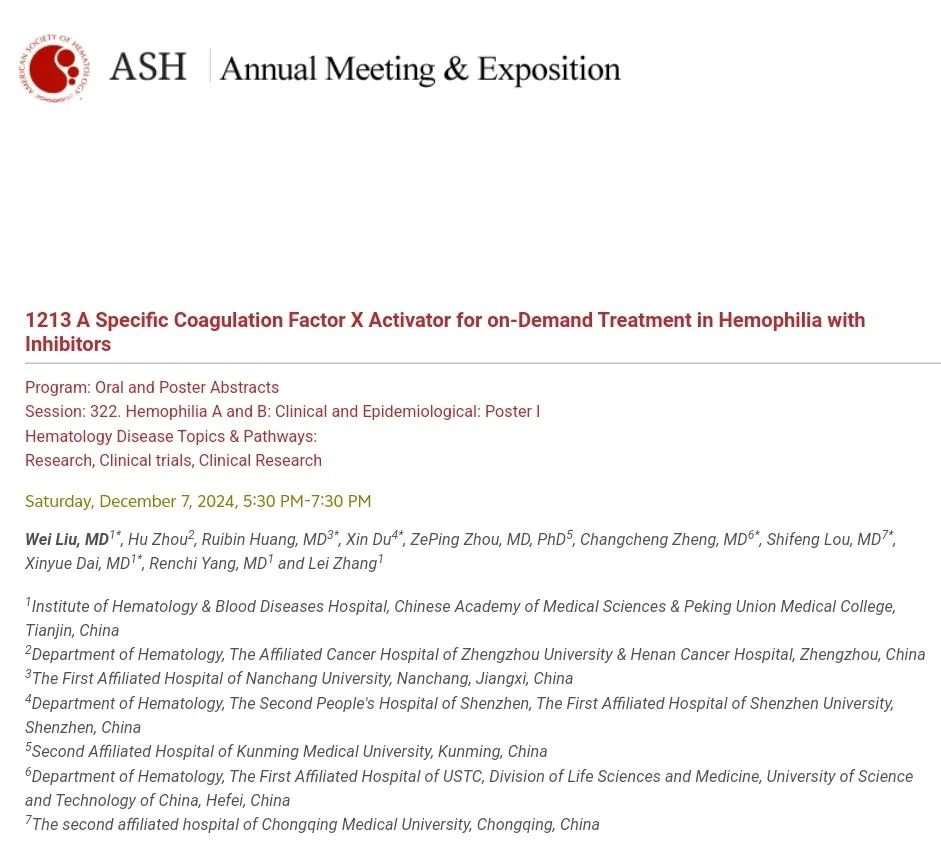 AMERICAN SOCIETY OF HEMATOLOGY

ASH | Annual Meeting & Exposition

1213 A Specific Coagulation Factor X Activator for on-Demand Treatment in Hemophilia with Inhibitors

Program: Oral and Poster Abstracts
Session: 322. Hemophilia A and B: Clinical and Epidemiological: Poster I
Hematology Disease Topics & Pathways:
Research, Clinical trials, Clinical Research

Saturday, December 7, 2024, 5:30 PM-7:30 PM

Wei Liu, MD$^{1*}$, Hu Zhou$^{2}$, Ruibin Huang, MD$^{3*}$, Xin Du$^{4*}$, ZePing Zhou, MD, PhD$^{5}$, Changcheng Zheng, MD$^{6*}$, Shifeng Lou, MD$^{7*}$, Xinyue Dai, MD$^{1*}$, Renchi Yang, MD$^{1}$ and Lei Zhang$^{1}$

$^{1}$Institute of Hematology & Blood Diseases Hospital, Chinese Academy of Medical Sciences & Peking Union Medical College, Tianjin, China
$^{2}$Department of Hematology, The Affiliated Cancer Hospital of Zhengzhou University & Henan Cancer Hospital, Zhengzhou, China
$^{3}$The First Affiliated Hospital of Nanchang University, Nanchang, Jiangxi, China
$^{4}$Department of Hematology, The Second People's Hospital of Shenzhen, The First Affiliated Hospital of Shenzhen University, Shenzhen, China
$^{5}$Second Affiliated Hospital of Kunming Medical University, Kunming, China
$^{6}$Department of Hematology, The First Affiliated Hospital of USTC, Division of Life Sciences and Medicine, University of Science and Technology of China, Hefei, China
$^{7}$The second affiliated hospital of Chongqing Medical University, Chongqing, China